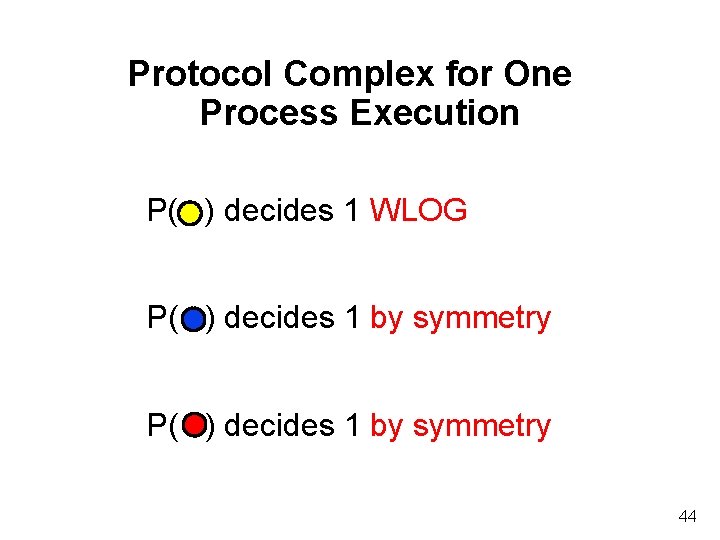 Protocol Complex for One Process Execution

P( ) decides 1 WLOG

P( ) decides 1 by symmetry

P( ) decides 1 by symmetry

44